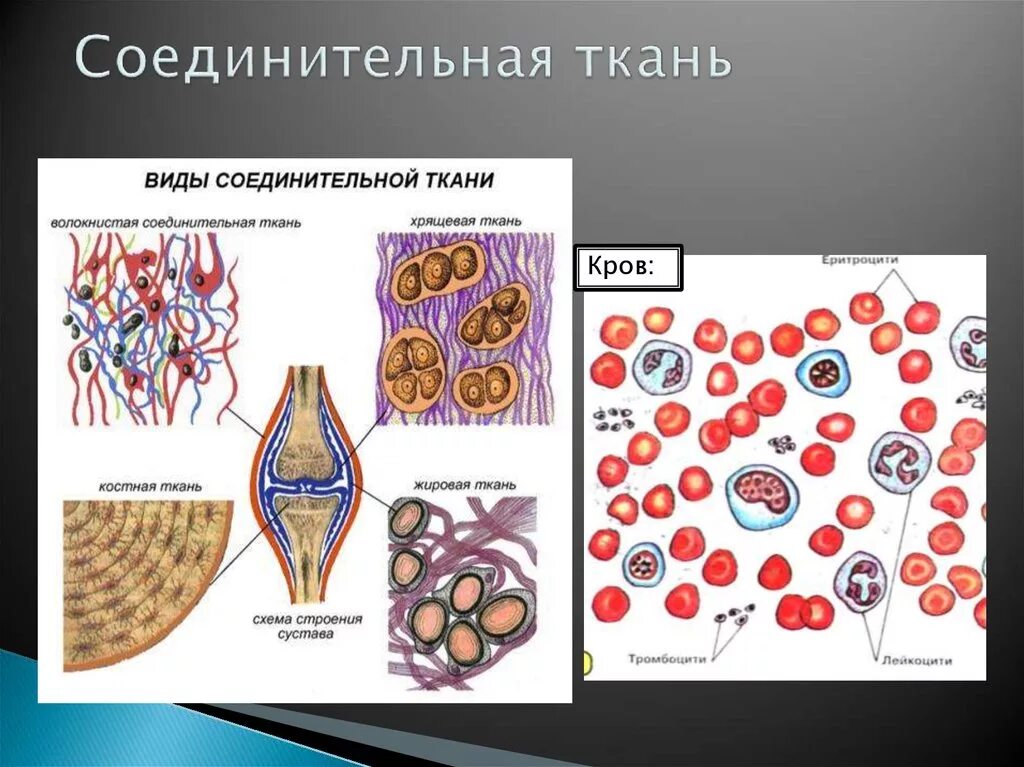 Соединительная ткань

ВИДЫ СОЕДИНИТЕЛЬНОЙ ТКАНИ

волокнистая соединительная ткань

хрящевая ткань

костная ткань

жировая ткань

схема строения сустава

Кров:

Еритроцити

Тромбоцити

Лейкоцити